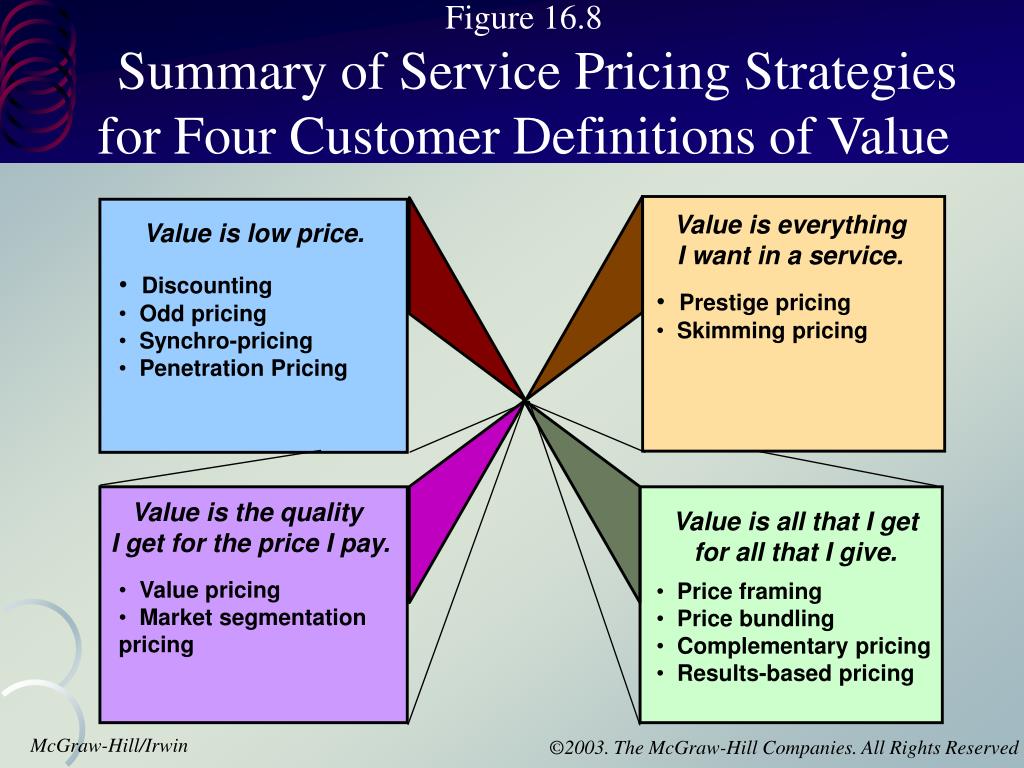 Figure 16.8

Summary of Service Pricing Strategies for Four Customer Definitions of Value

Value is low price.

• Discounting
• Odd pricing
• Synchro-pricing
• Penetration Pricing

Value is everything I want in a service.

• Prestige pricing
• Skimming pricing

Value is the quality I get for the price I pay.

• Value pricing
• Market segmentation pricing

Value is all that I get for all that I give.

• Price framing
• Price bundling
• Complementary pricing
• Results-based pricing

McGraw-Hill/Irwin

©2003. The McGraw-Hill Companies. All Rights Reserved